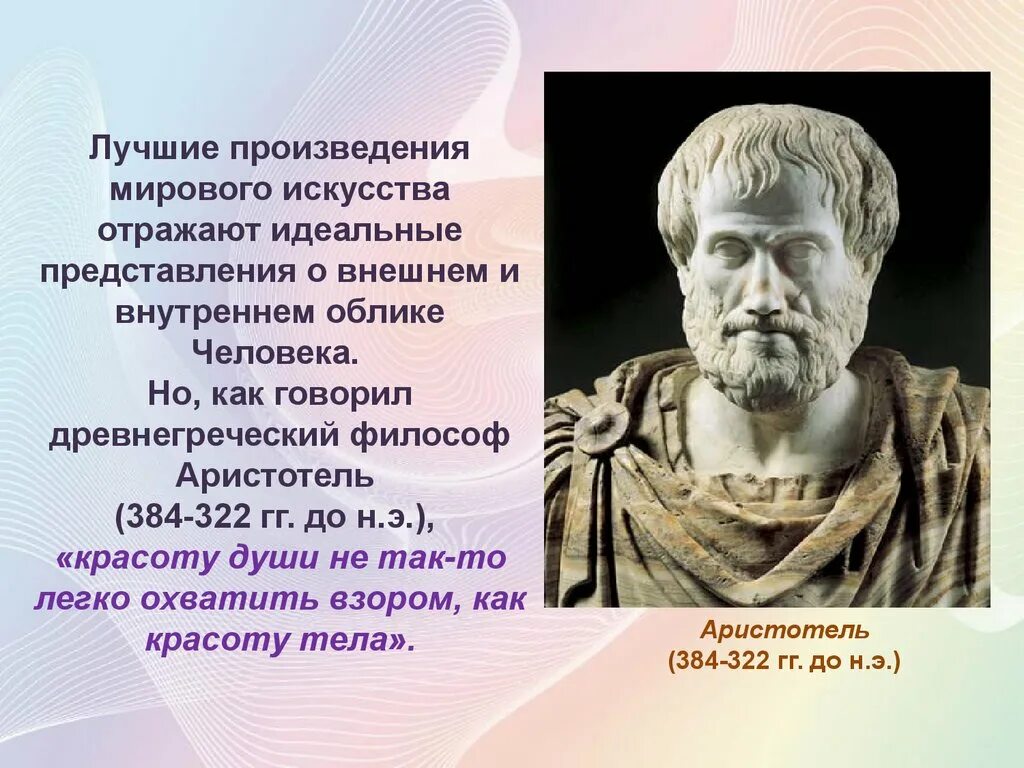 Лучшие произведения мирового искусства отражают идеальные представления о внешнем и внутреннем облике Человека.
Но, как говорил древнегреческий философ Аристотель (384-322 гг. до н.э.), «красоту души не так-то легко охватить взором, как красоту тела».

Аристотель
(384-322 гг. до н.э.)